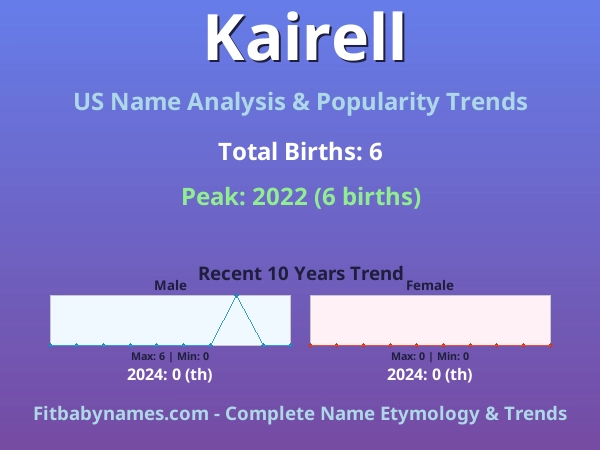 Kairell

US Name Analysis & Popularity Trends

Total Births: 6

Peak: 2022 (6 births)

Recent 10 Years Trend

Male

Max: 6 | Min: 0

2024: 0 (th)

Female

Max: 0 | Min: 0

2024: 0 (th)

Fitbabynames.com - Complete Name Etymology & Trends